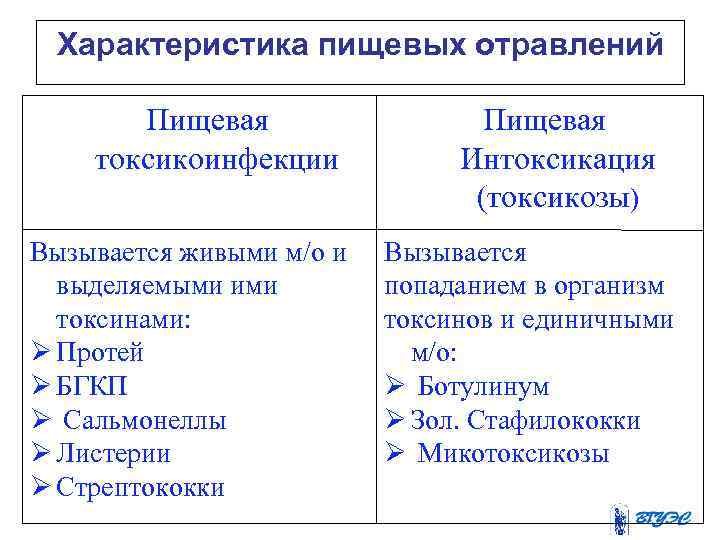 Характеристика пищевых отравлений

| Пищевая токсикоинфекции | Пищевая Интоксикация (токсикозы) |
|---|---|
| Вызывается живыми м/о и выделяемыми ими токсинами: ➢ Протей ➢ БГКП ➢ Сальмонеллы ➢ Листерии ➢ Стрептококки | Вызывается попаданием в организм токсинов и единичными м/о: ➢ Ботулинум ➢ Зол. Стафилококки ➢ Микотоксикозы |

ВГУЭС